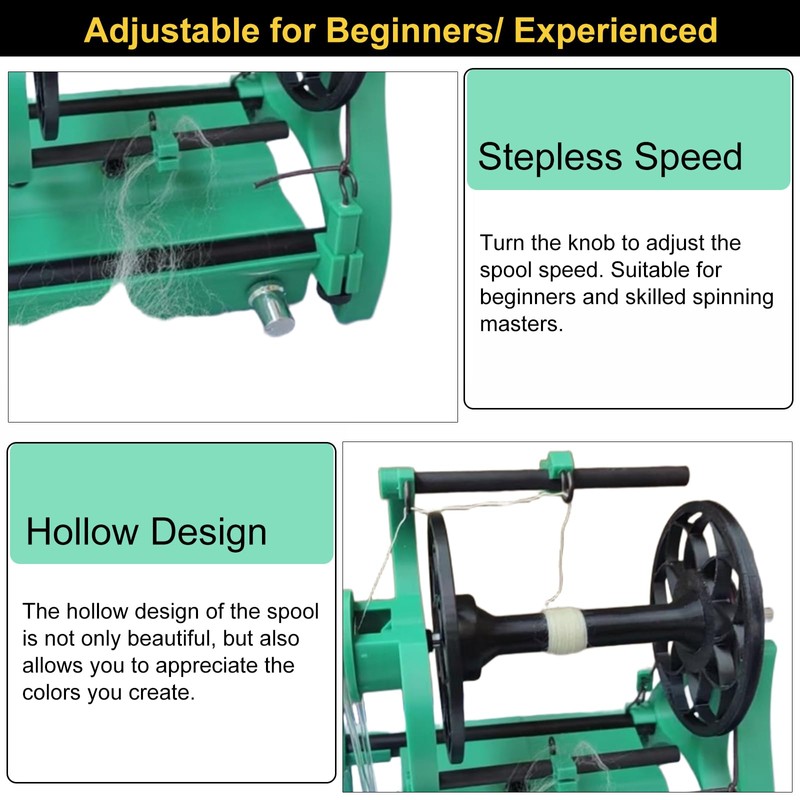 Adjustable for Beginners/ Experienced

Stepless Speed

Turn the knob to adjust the spool speed. Suitable for beginners and skilled spinning masters.

Hollow Design

The hollow design of the spool is not only beautiful, but also allows you to appreciate the colors you create.